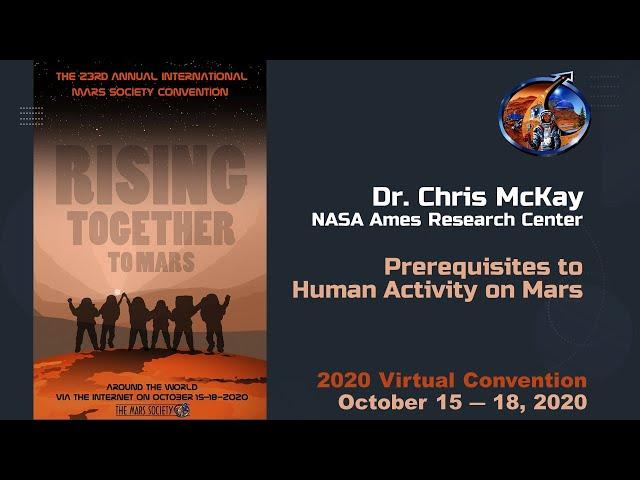 THE 23RD ANNUAL INTERNATIONAL MARS SOCIETY CONVENTION

RISING TOGETHER TO MARS

AROUND THE WORLD VIA THE INTERNET ON OCTOBER 15-18-2020

THE MARS SOCIETY

Dr. Chris McKay
NASA Ames Research Center

Prerequisites to Human Activity on Mars

2020 Virtual Convention
October 15 — 18, 2020